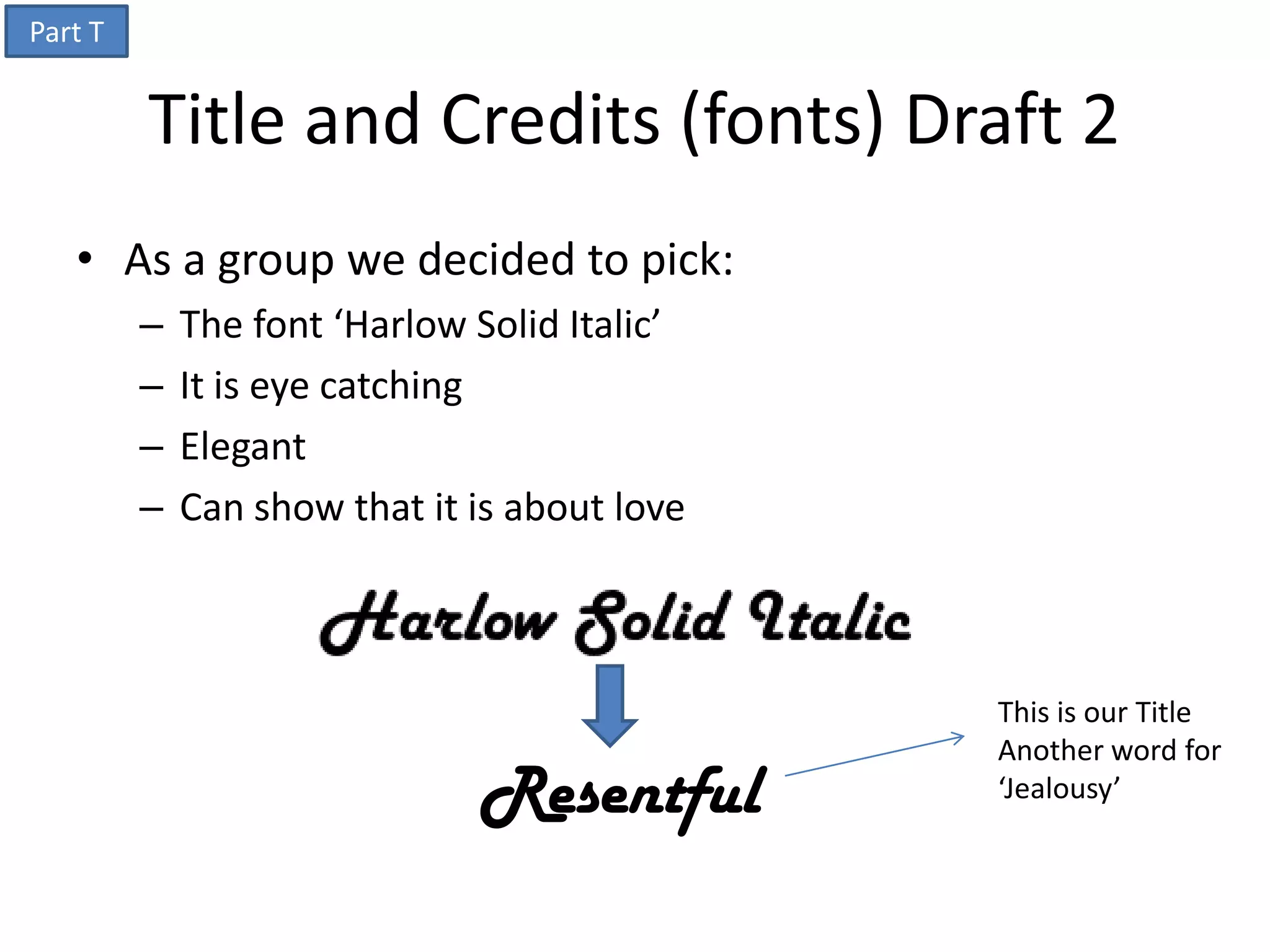 Part T

Title and Credits (fonts) Draft 2

• As a group we decided to pick:
– The font ‘Harlow Solid Italic’
– It is eye catching
– Elegant
– Can show that it is about love

Harlow Solid Italic

Resentful

This is our Title
Another word for ‘Jealousy’